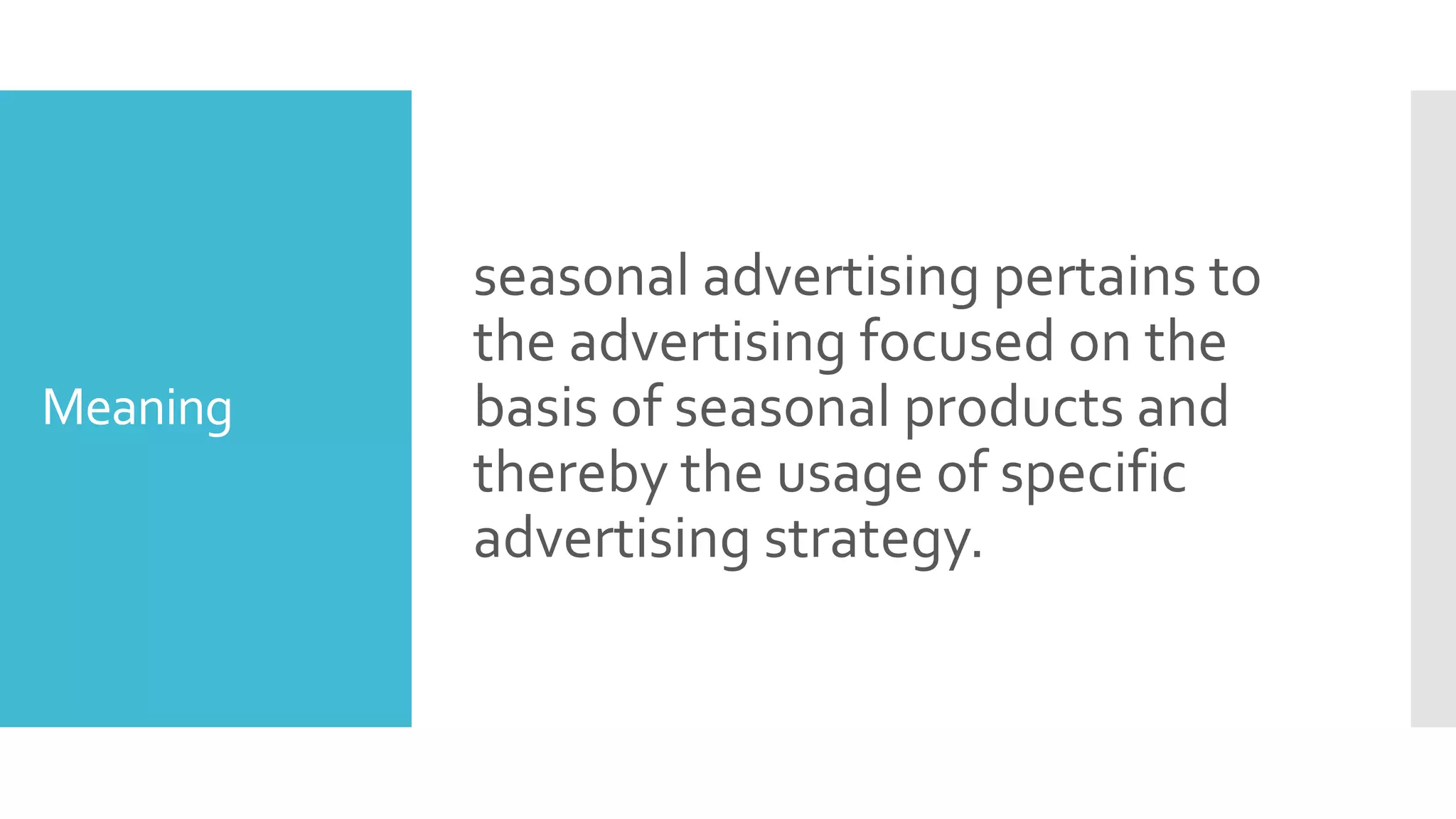 Meaning

seasonal advertising pertains to the advertising focused on the basis of seasonal products and thereby the usage of specific advertising strategy.